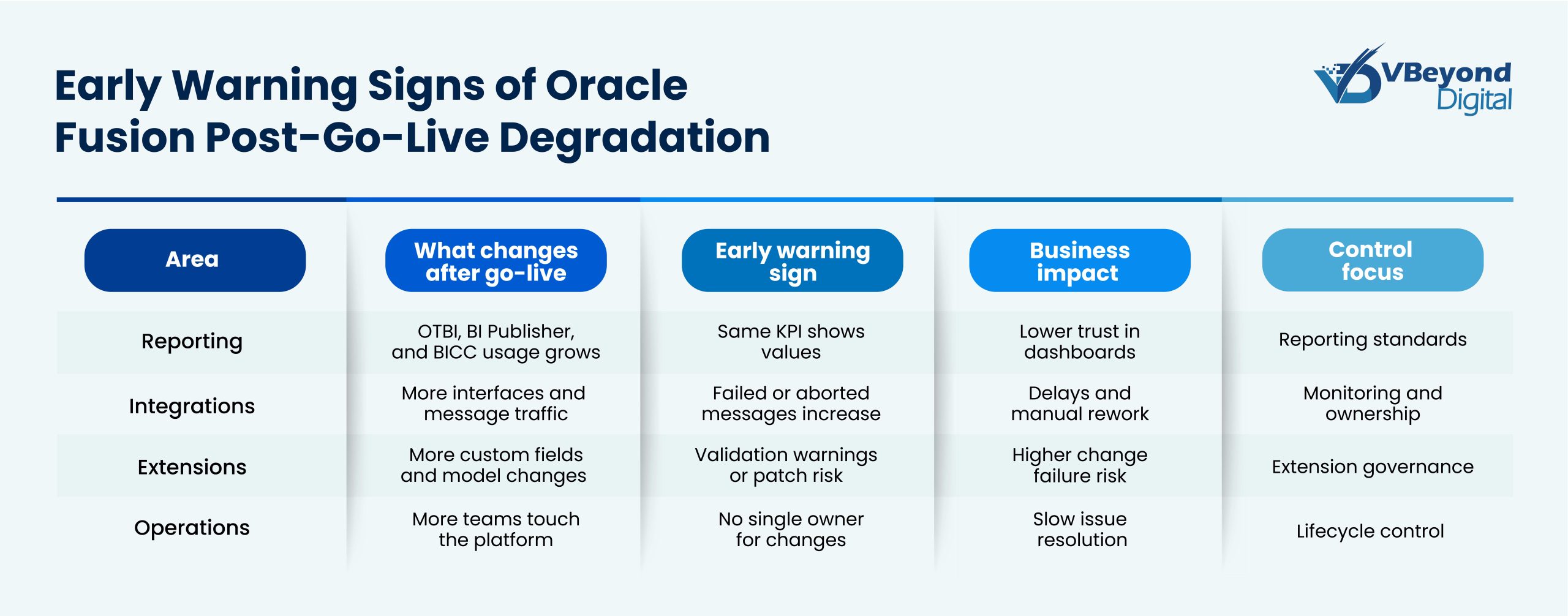 Early Warning Signs of Oracle Fusion Post-Go-Live Degradation

VBeyond Digital

| Area | What changes after go-live | Early warning sign | Business impact | Control focus |
|---|---|---|---|---|
| Reporting | OTBI, BI Publisher, and BICC usage grows | Same KPI shows values | Lower trust in dashboards | Reporting standards |
| Integrations | More interfaces and message traffic | Failed or aborted messages increase | Delays and manual rework | Monitoring and ownership |
| Extensions | More custom fields and model changes | Validation warnings or patch risk | Higher change failure risk | Extension governance |
| Operations | More teams touch the platform | No single owner for changes | Slow issue resolution | Lifecycle control |